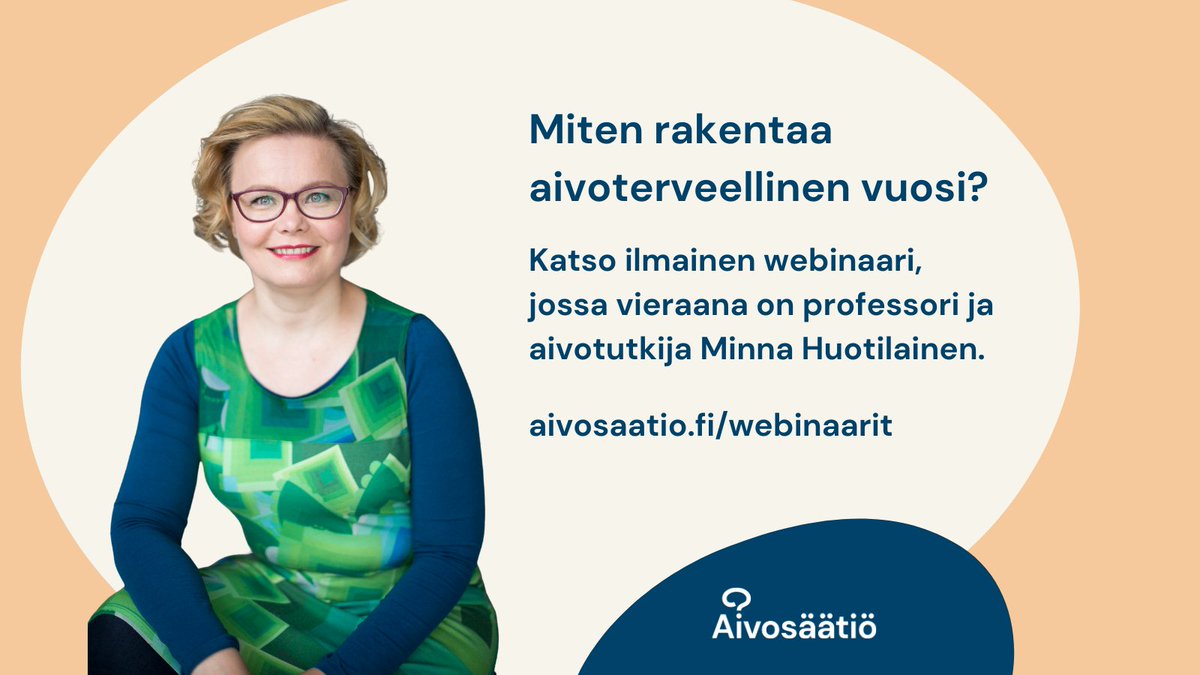 Miten rakentaa aivoterveellinen vuosi?

Katso ilmainen webinaari, jossa vieraana on professori ja aivotutkija Minna Huotilainen.

aivosaatio.fi/webinaarit

Aivosäätiö